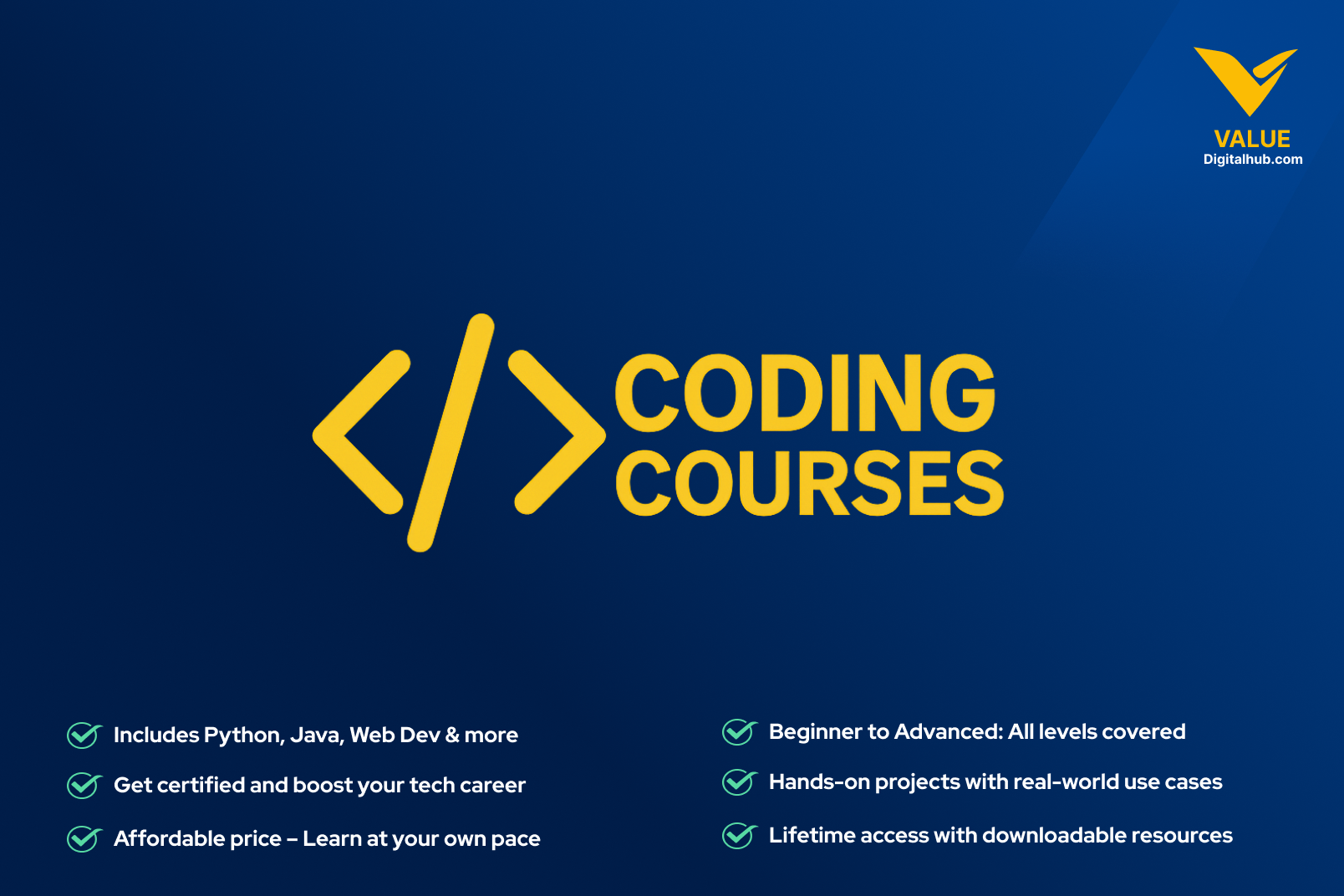 VALUE
Digitalhub.com

</> CODING COURSES

Includes Python, Java, Web Dev & more

Get certified and boost your tech career

Affordable price – Learn at your own pace

Beginner to Advanced: All levels covered

Hands-on projects with real-world use cases

Lifetime access with downloadable resources